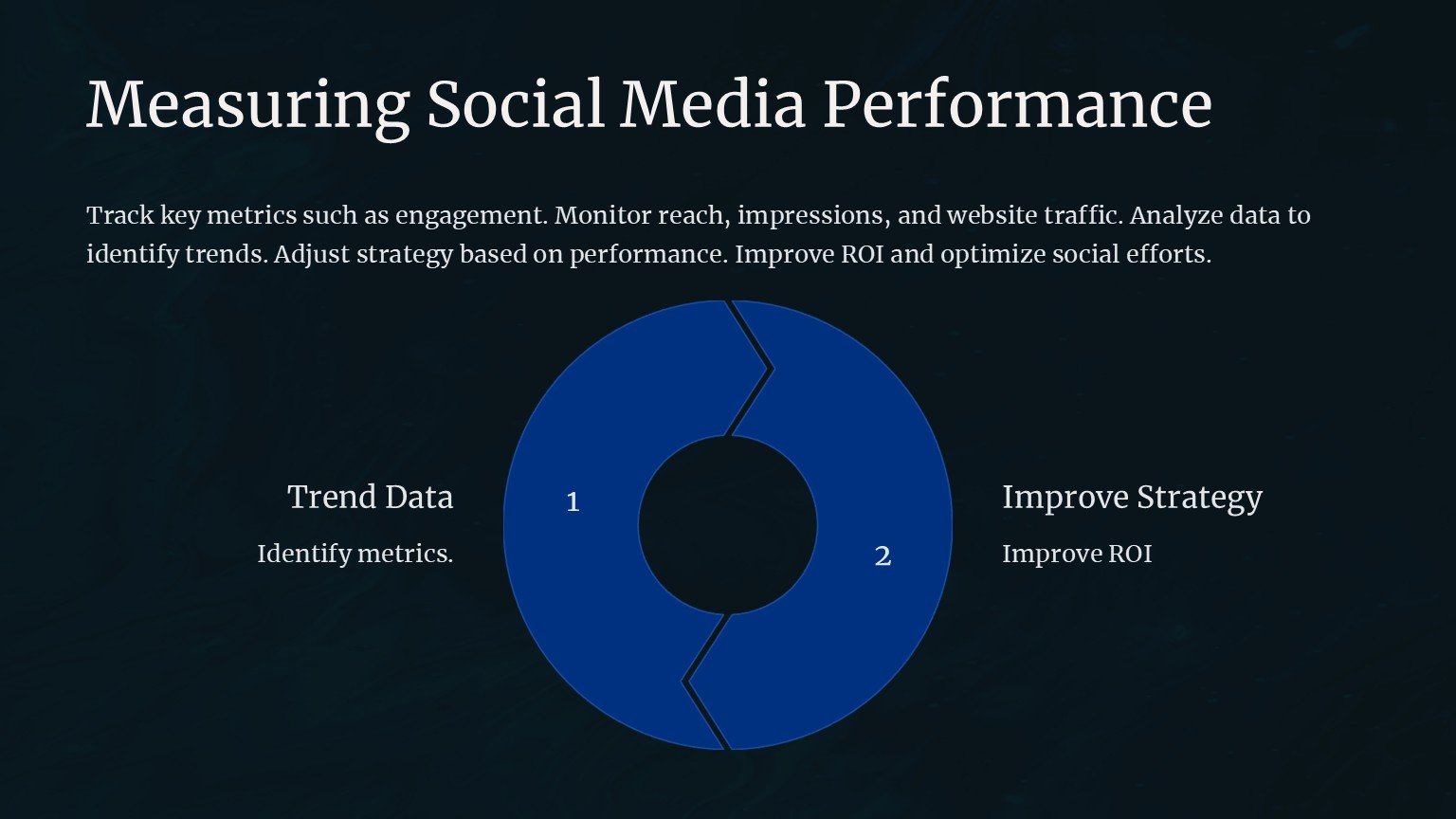 Measuring Social Media Performance

Track key metrics such as engagement. Monitor reach, impressions, and website traffic. Analyze data to identify trends. Adjust strategy based on performance. Improve ROI and optimize social efforts.

Trend Data

Identify metrics.

1

2

Improve Strategy

Improve ROI